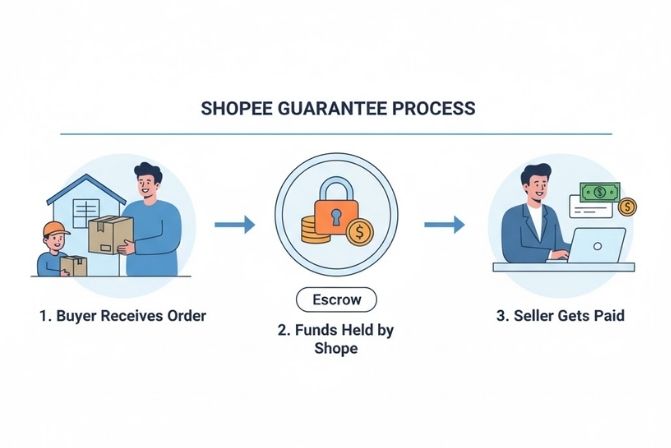 SHOPEE GUARANTEE PROCESS

1. Buyer Receives Order

Escrow

2. Funds Held by Shope

3. Seller Gets Paid